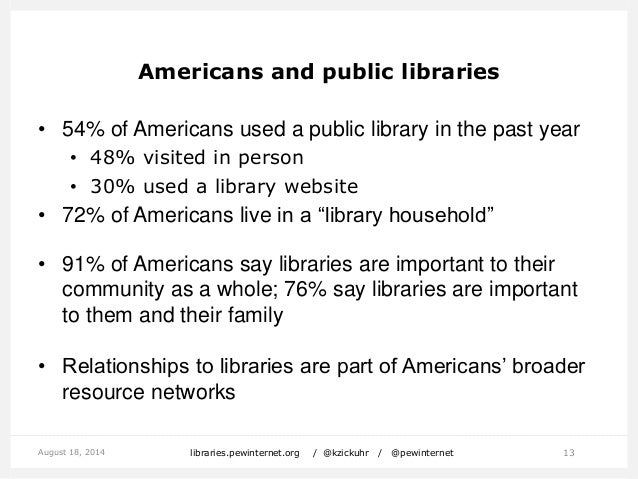 Americans and public libraries

• 54% of Americans used a public library in the past year
  • 48% visited in person
  • 30% used a library website
• 72% of Americans live in a “library household”

• 91% of Americans say libraries are important to their community as a whole; 76% say libraries are important to them and their family

• Relationships to libraries are part of Americans’ broader resource networks

August 18, 2014    libraries.pewinternet.org / @kzickuhr / @pewinternet    13